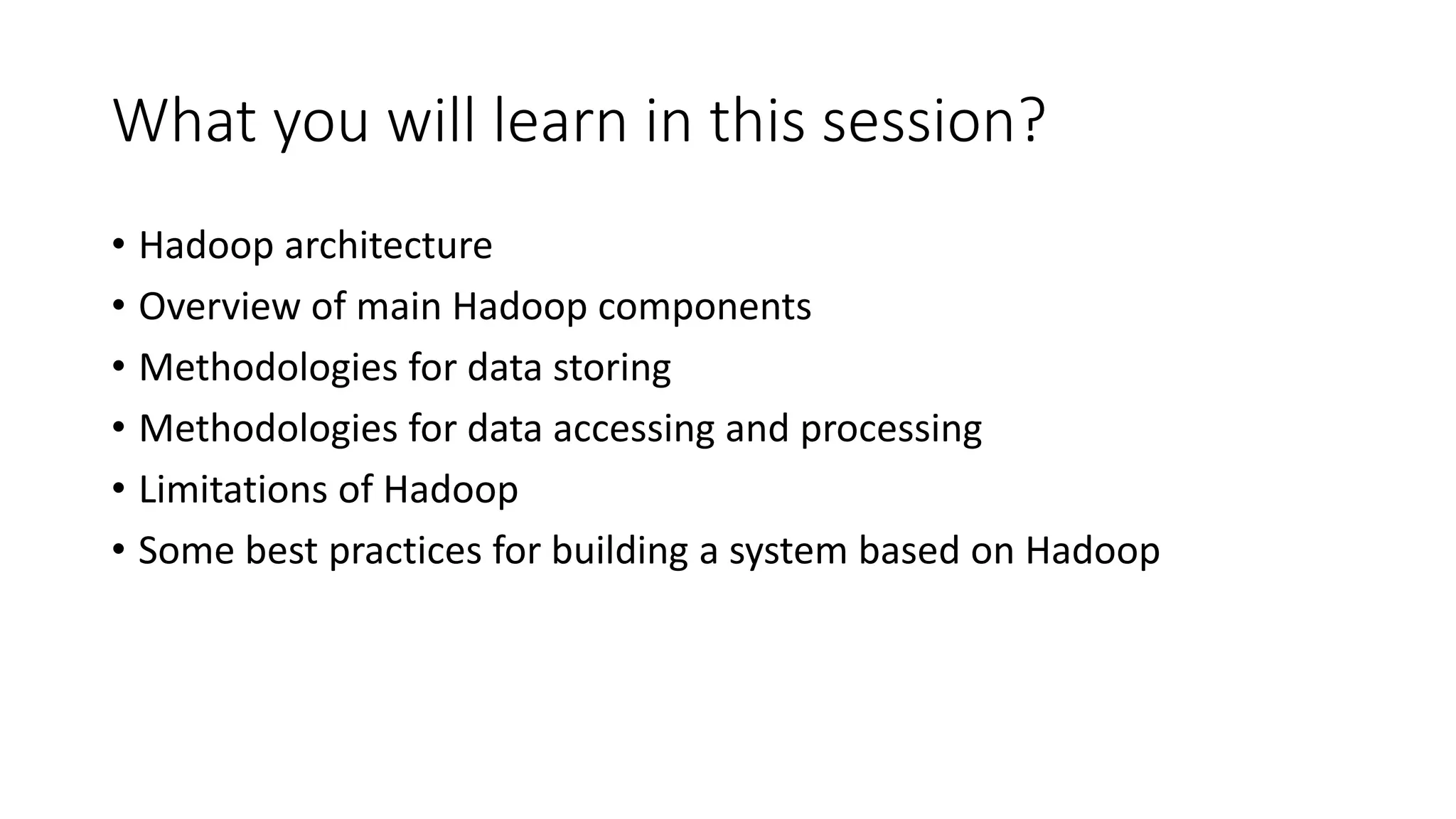 What you will learn in this session?

• Hadoop architecture
• Overview of main Hadoop components
• Methodologies for data storing
• Methodologies for data accessing and processing
• Limitations of Hadoop
• Some best practices for building a system based on Hadoop